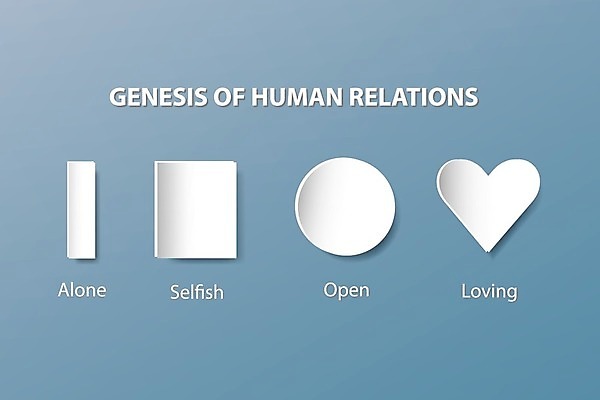 GENESIS OF HUMAN RELATIONS

Alone

Selfish

Open

Loving